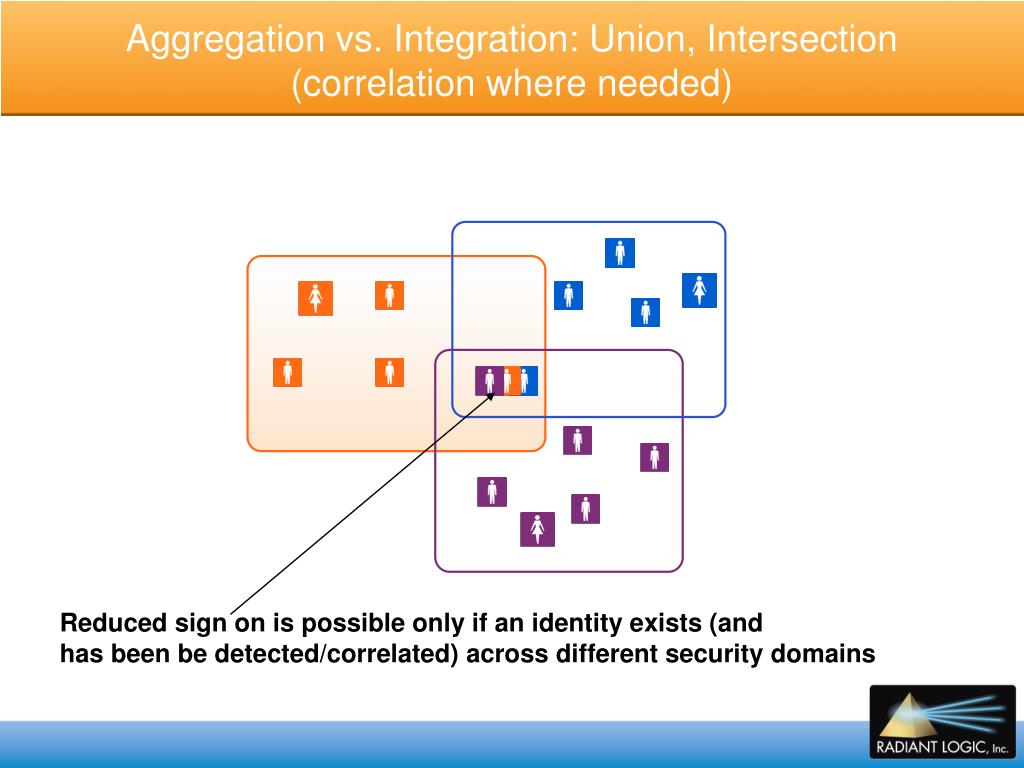 Aggregation vs. Integration: Union, Intersection (correlation where needed)

Reduced sign on is possible only if an identity exists (and has been be detected/correlated) across different security domains

RADIANT LOGIC, Inc.